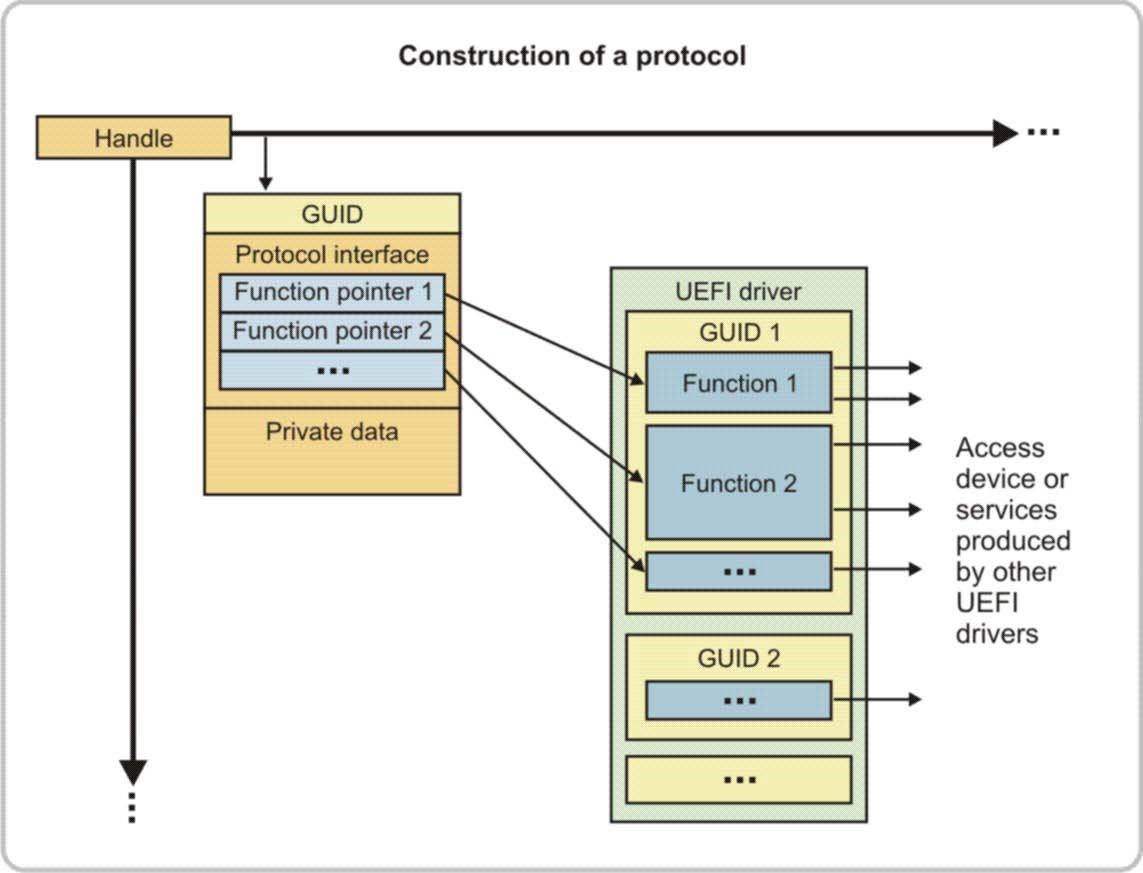 Construction of a protocol

Handle

...

GUID

Protocol interface

Function pointer 1

Function pointer 2

...

Private data

UEFI driver

GUID 1

Function 1

Function 2

...

GUID 2

...

...

Access device or services produced by other UEFI drivers

...